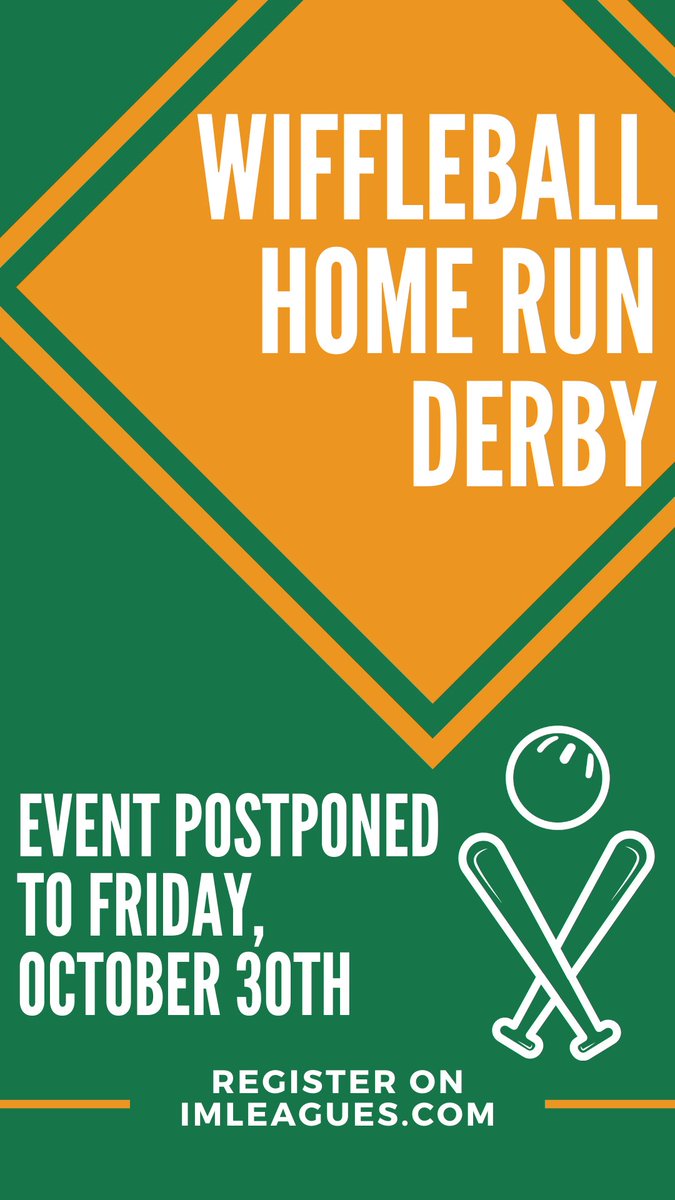 WIFFLEBALL HOME RUN DERBY

EVENT POSTPONED TO FRIDAY, OCTOBER 30TH

REGISTER ON IMLEAGUES.COM